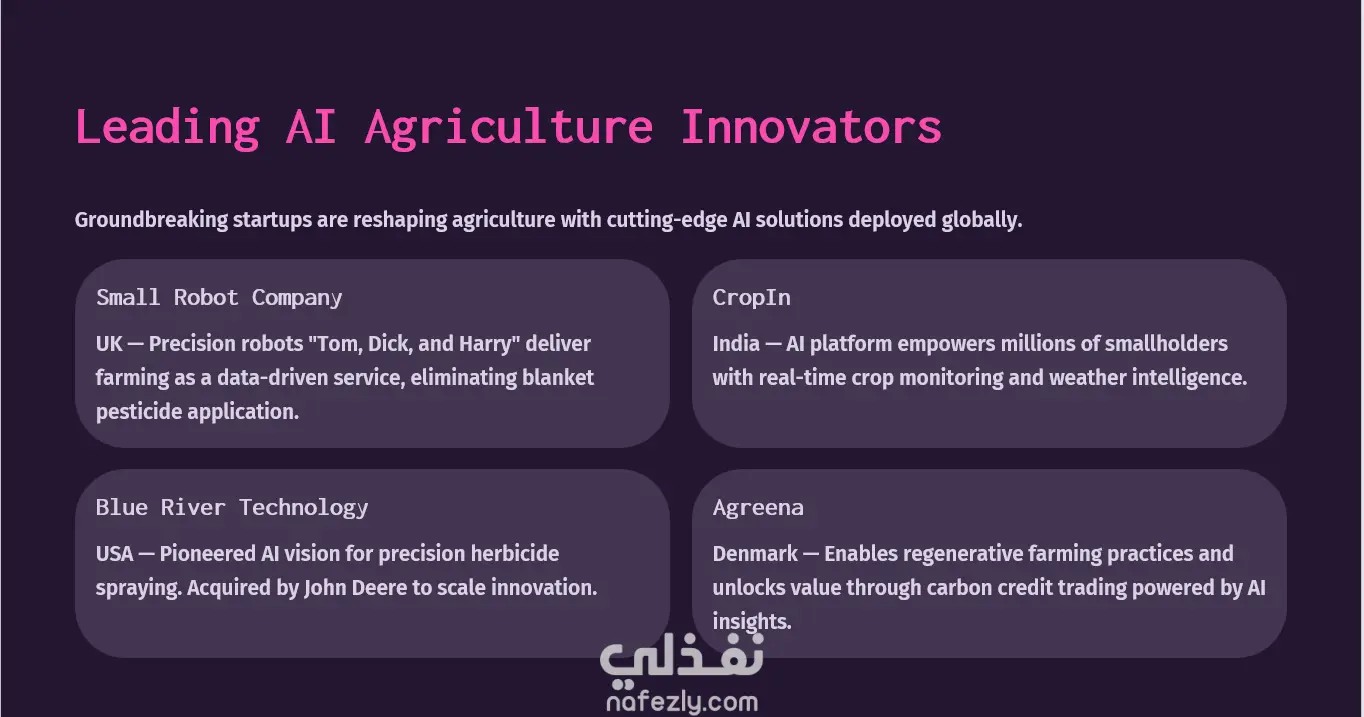 Leading AI Agriculture Innovators

Groundbreaking startups are reshaping agriculture with cutting-edge AI solutions deployed globally.

Small Robot Company

UK — Precision robots "Tom, Dick, and Harry" deliver farming as a data-driven service, eliminating blanket pesticide application.

CropIn

India — AI platform empowers millions of smallholders with real-time crop monitoring and weather intelligence.

Blue River Technology

USA — Pioneered AI vision for precision herbicide spraying. Acquired by John Deere to scale innovation.

Agreena

Denmark — Enables regenerative farming practices and unlocks value through carbon credit trading powered by AI insights.

نفذلي
nafezly.com